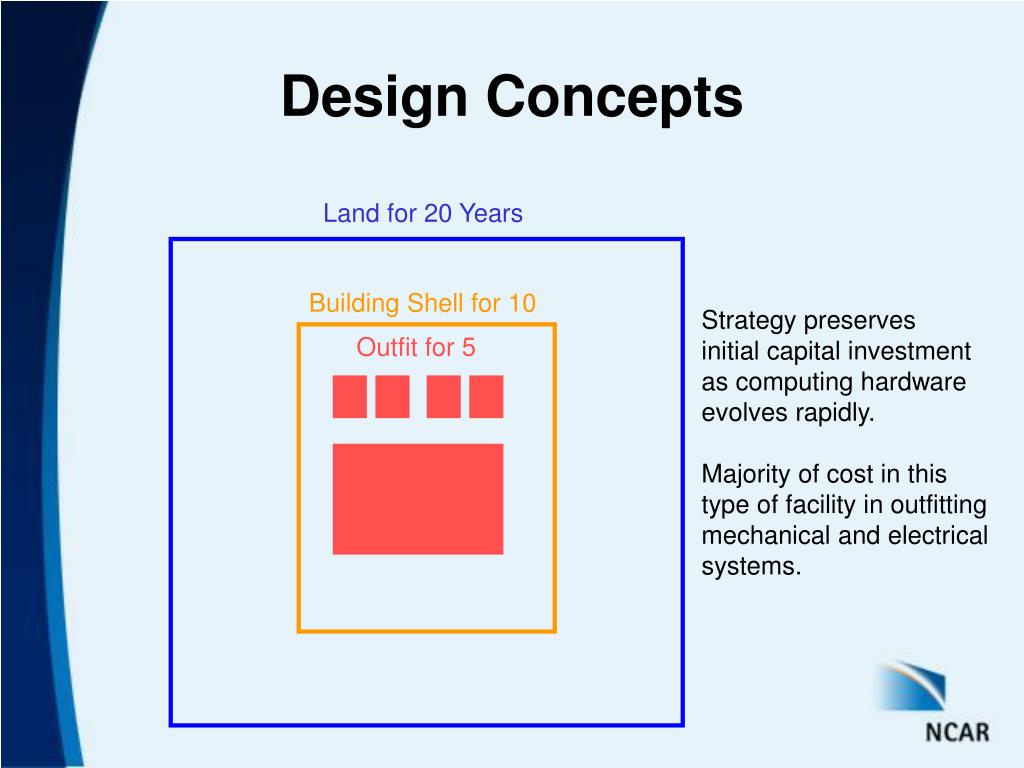 Design Concepts

Land for 20 Years

Building Shell for 10

Outfit for 5

Strategy preserves initial capital investment as computing hardware evolves rapidly.

Majority of cost in this type of facility in outfitting mechanical and electrical systems.

NCAR